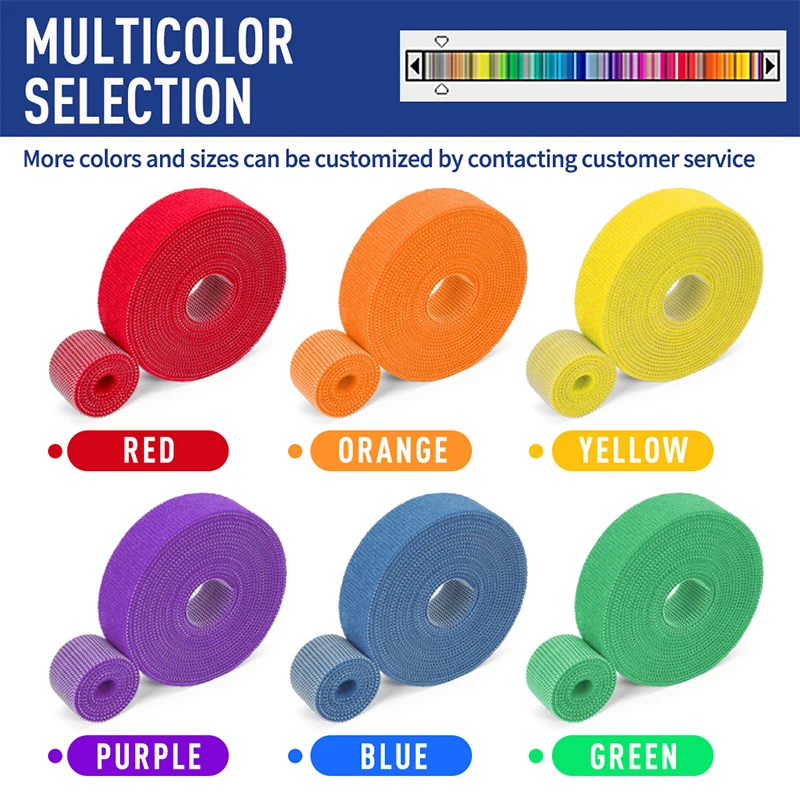 MULTICOLOR SELECTION

More colors and sizes can be customized by contacting customer service

RED

ORANGE

YELLOW

PURPLE

BLUE

GREEN